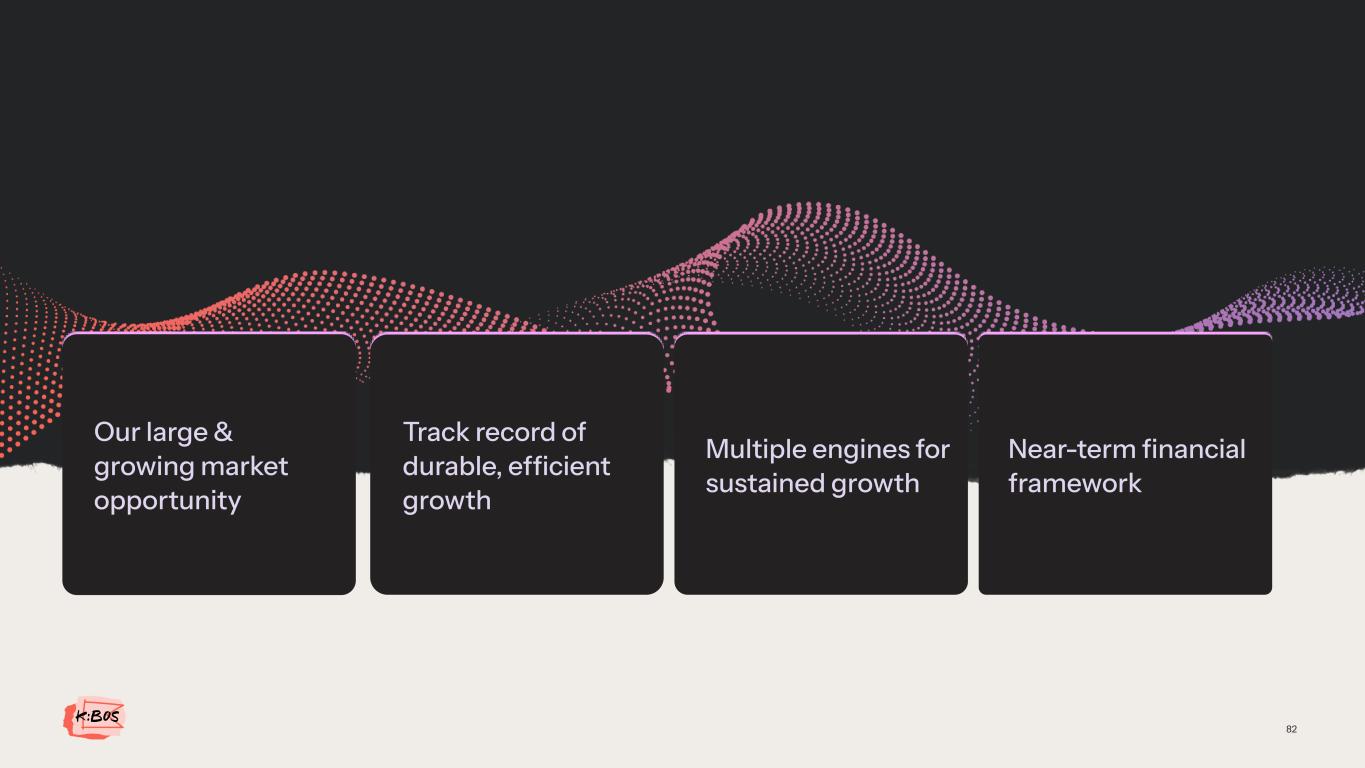 Our large & growing market opportunity

Track record of durable, efficient growth

Multiple engines for sustained growth

Near-term financial framework

K:BOS

82